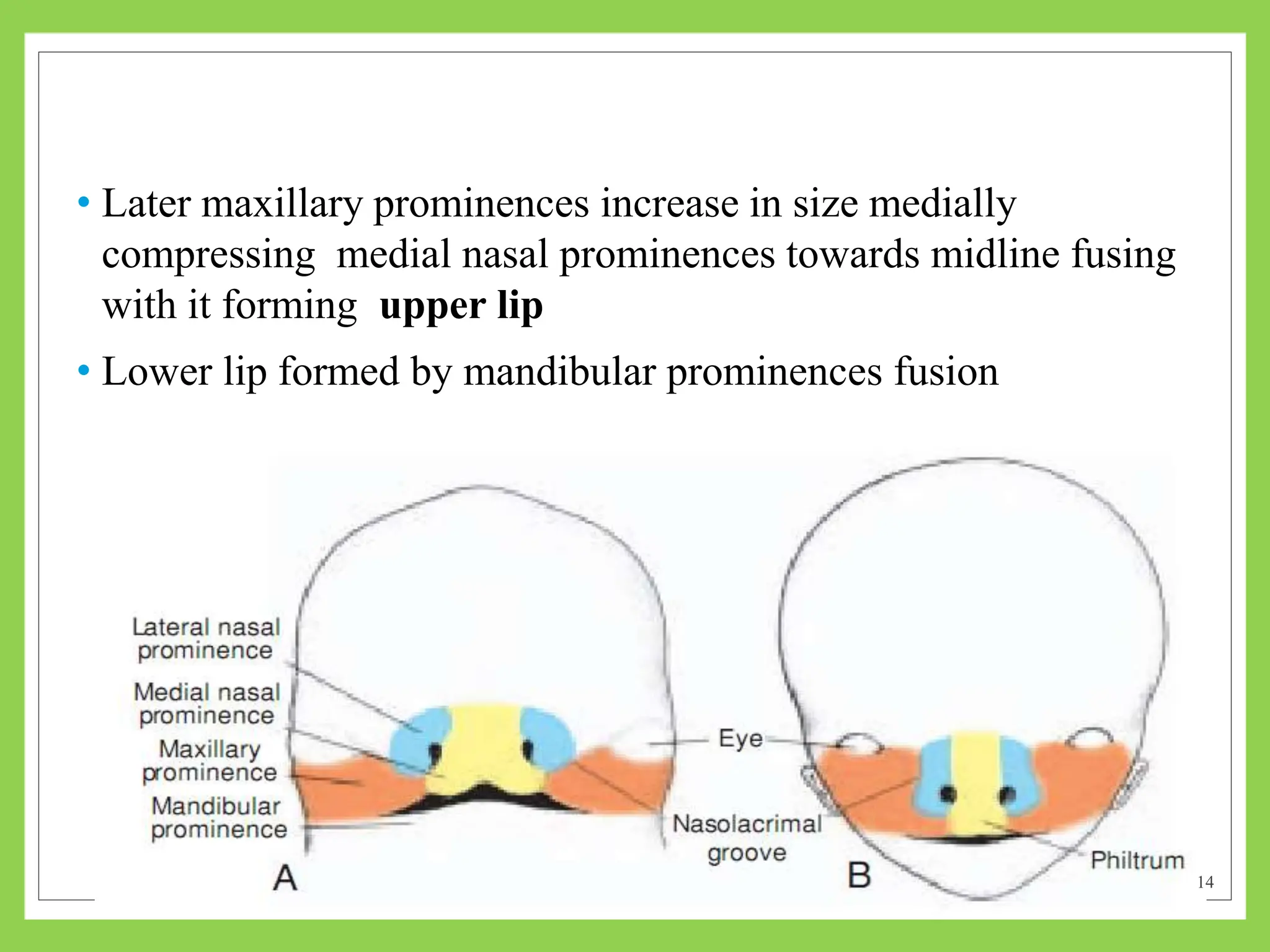 • Later maxillary prominences increase in size medially compressing medial nasal prominences towards midline fusing with it forming **upper lip**

• Lower lip formed by mandibular prominences fusion

Lateral nasal prominence

Medial nasal prominence

Maxillary prominence

Mandibular prominence

A

Eye

Nasolacrimal groove

B

Philtrum

14